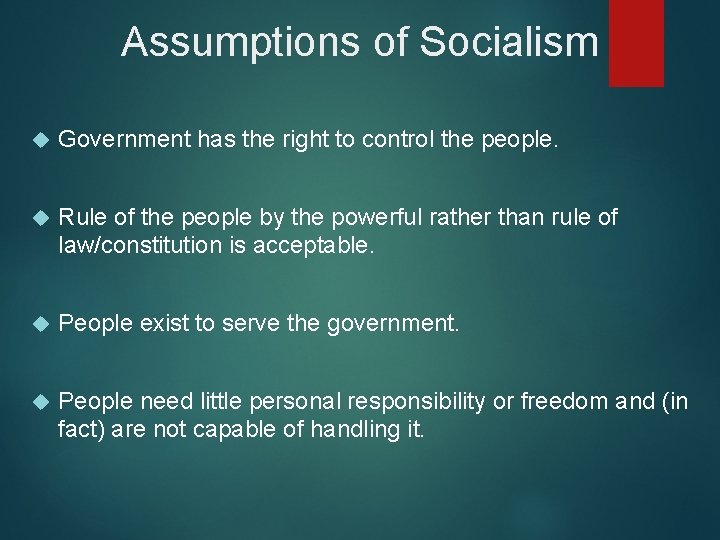 Assumptions of Socialism

Government has the right to control the people.

Rule of the people by the powerful rather than rule of law/constitution is acceptable.

People exist to serve the government.

People need little personal responsibility or freedom and (in fact) are not capable of handling it.